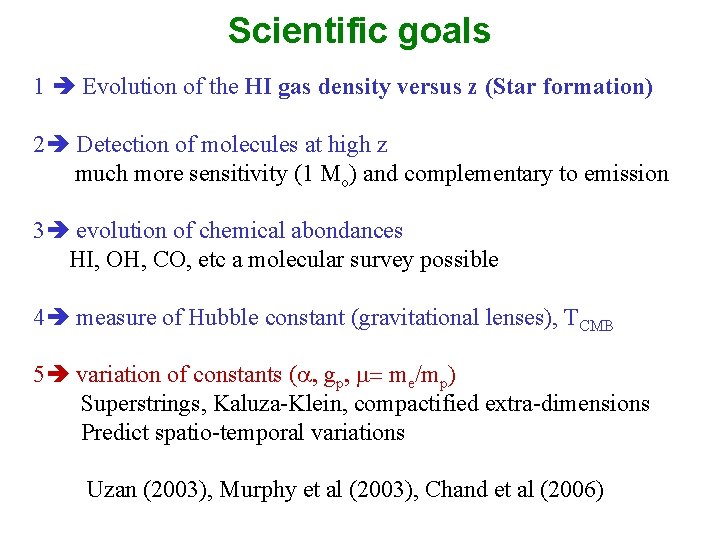 Scientific goals

1 ➔ Evolution of the HI gas density versus z (Star formation)

2➔ Detection of molecules at high z
much more sensitivity (1 $M_o$) and complementary to emission

3➔ evolution of chemical abondances
HI, OH, CO, etc a molecular survey possible

4➔ measure of Hubble constant (gravitational lenses), $T_{CMB}$

5➔ variation of constants ($\alpha$, $g_p$, $\mu = m_e/m_p$)
Superstrings, Kaluza-Klein, compactified extra-dimensions
Predict spatio-temporal variations

Uzan (2003), Murphy et al (2003), Chand et al (2006)